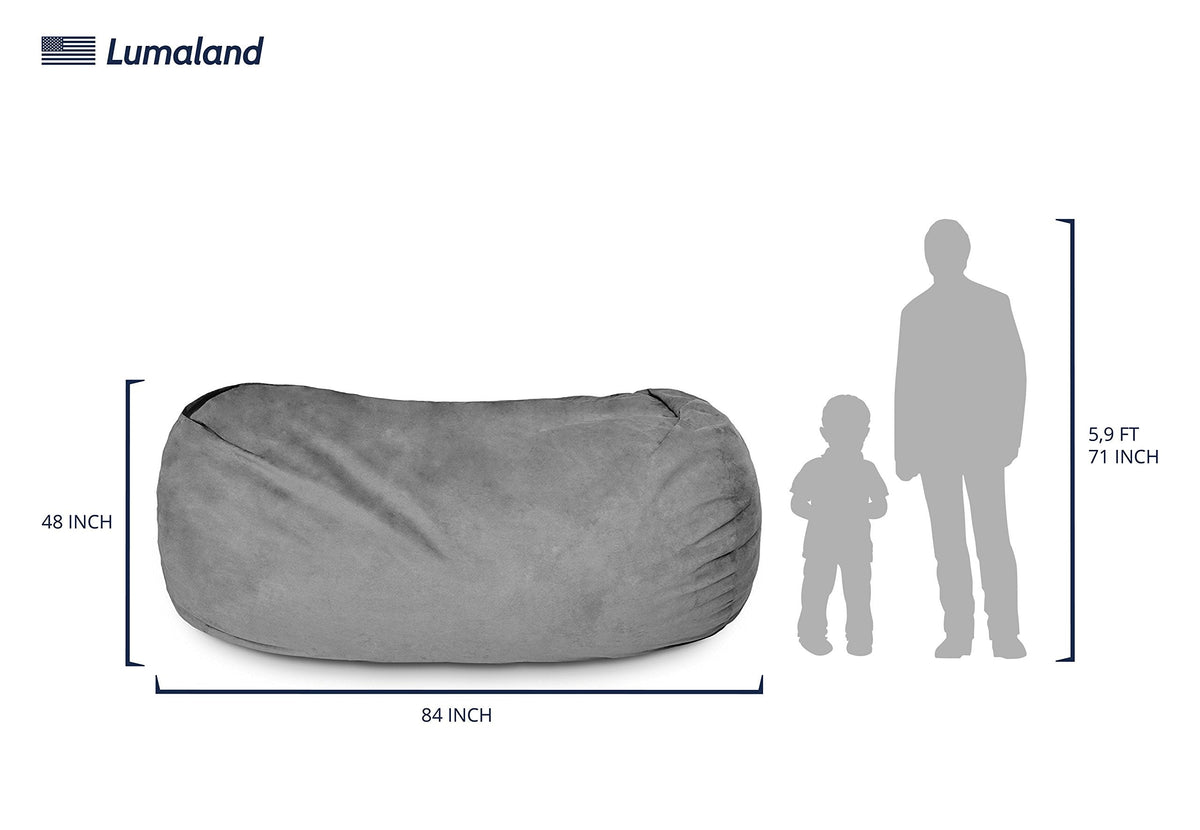 Lumaland

48 INCH

84 INCH

5,9 FT
71 INCH